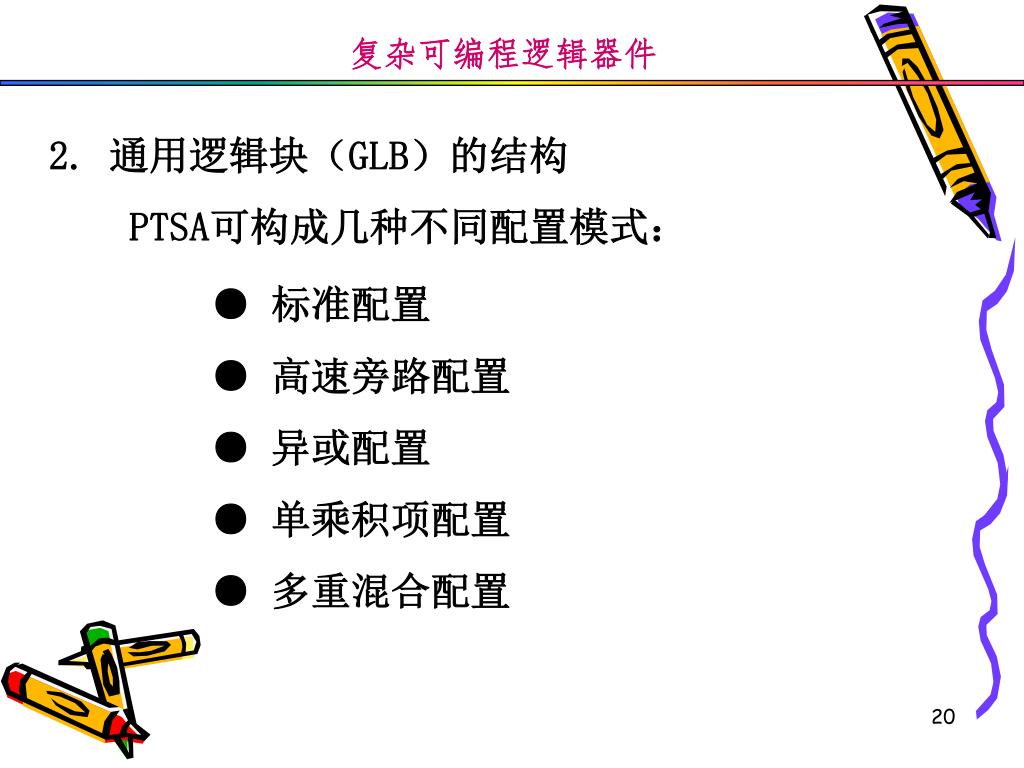 复杂可编程逻辑器件

2. 通用逻辑块（GLB）的结构

PTSA可构成几种不同配置模式：

● 标准配置
● 高速旁路配置
● 异或配置
● 单乘积项配置
● 多重混合配置

20